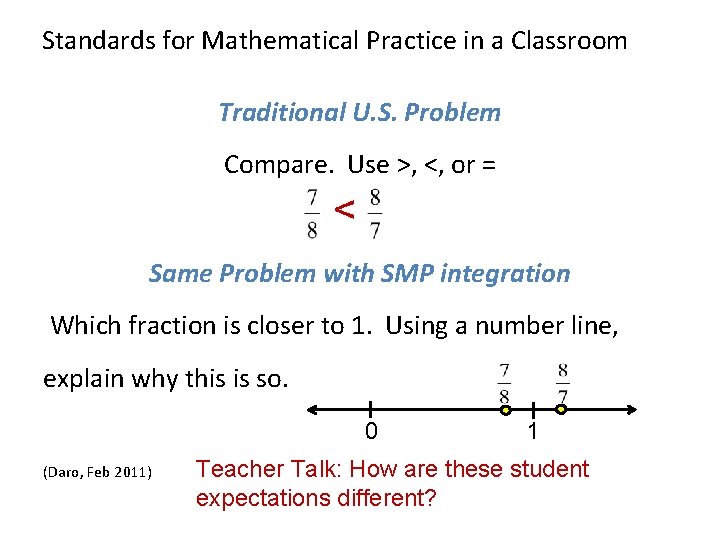 Standards for Mathematical Practice in a Classroom

Traditional U.S. Problem

Compare. Use >, <, or =

$\frac{7}{8} < \frac{8}{7}$

Same Problem with SMP integration

Which fraction is closer to 1. Using a number line, explain why this is so.

$\frac{7}{8}$ $\frac{8}{7}$

0 1

(Daro, Feb 2011)

Teacher Talk: How are these student expectations different?